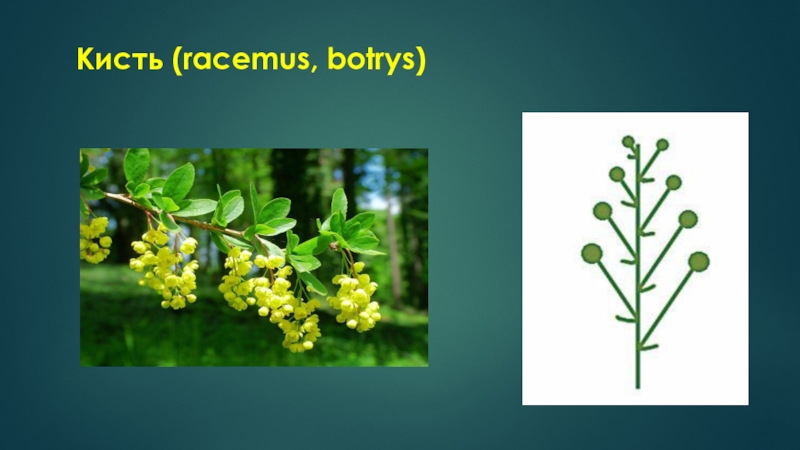 Кисть (racemus, botrys)